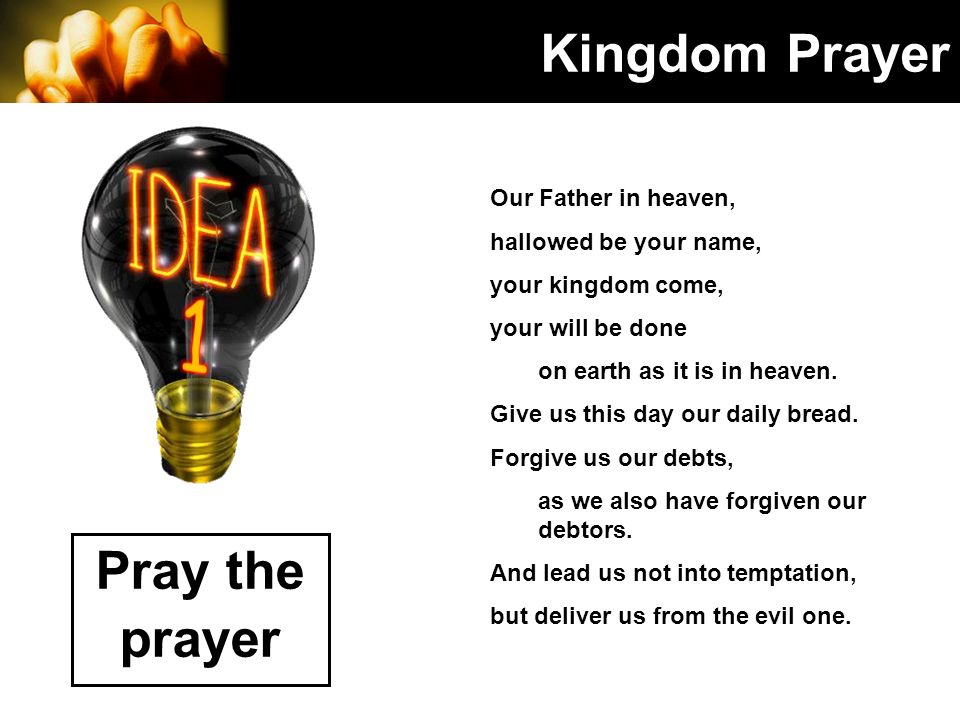 Kingdom Prayer

IDEA
1

Pray the prayer

Our Father in heaven,

hallowed be your name,

your kingdom come,

your will be done

on earth as it is in heaven.

Give us this day our daily bread.

Forgive us our debts,

as we also have forgiven our debtors.

And lead us not into temptation,

but deliver us from the evil one.